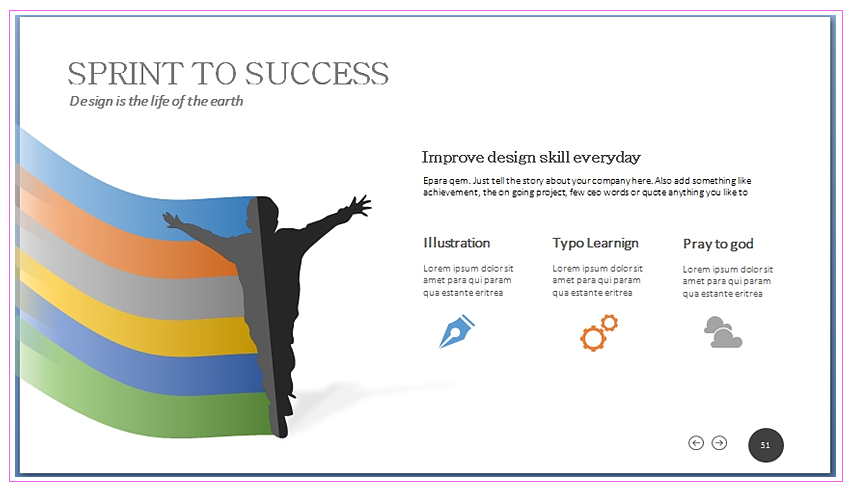 SPRINT TO SUCCESS
Design is the life of the earth

Improve design skill everyday
Epara qem. Just tell the story about your company here. Also add something like achievement, the on going project, few ceo words or quote anything you like to

Illustration
Lorem ipsum dolor sit amet para qui param qua estante eritrea

Typo Learnign
Lorem ipsum dolor sit amet para qui param qua estante eritrea

Pray to god
Lorem ipsum dolor sit amet para qui param qua estante eritrea

51